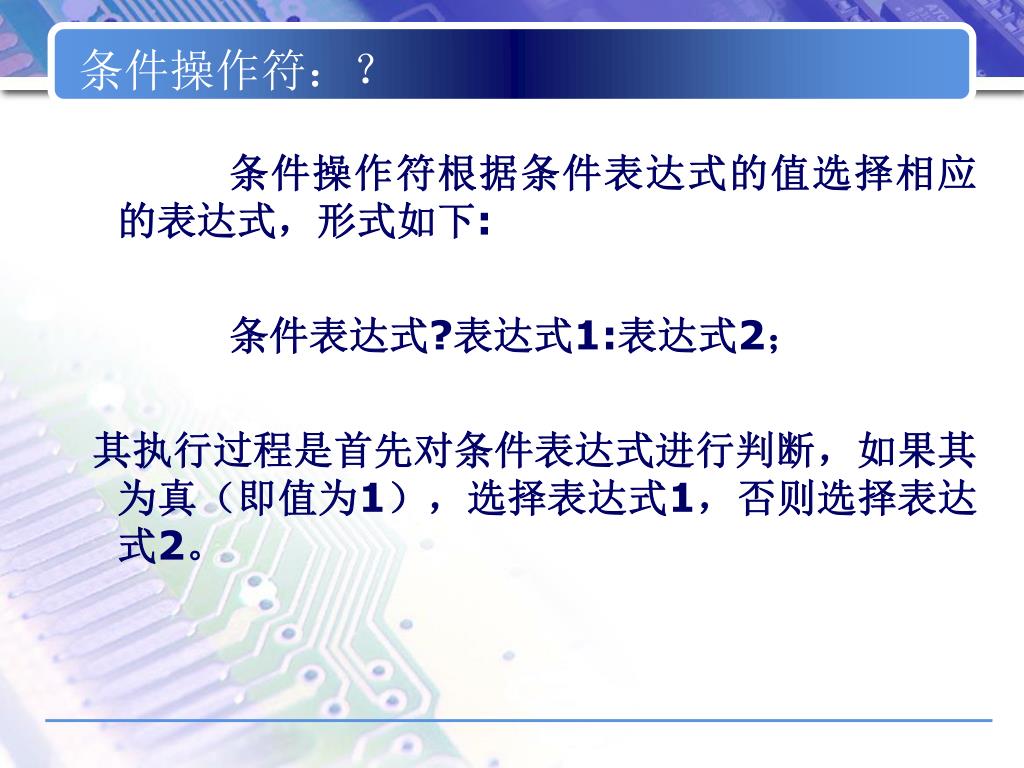 条件操作符：？

条件操作符根据条件表达式的值选择相应的表达式，形式如下:

条件表达式?表达式1:表达式2；

其执行过程是首先对条件表达式进行判断，如果其为真（即值为1），选择表达式1，否则选择表达式2。